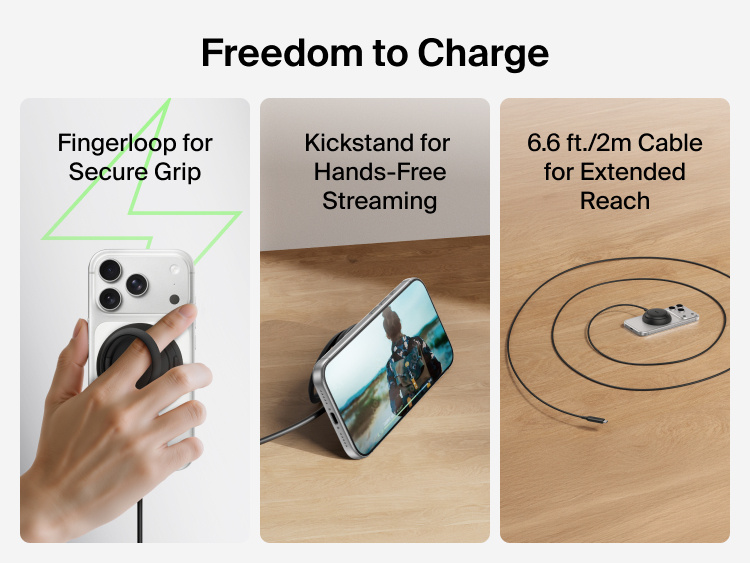 Freedom to Charge

Fingerloop for Secure Grip

Kickstand for Hands-Free Streaming

6.6 ft./2m Cable for Extended Reach